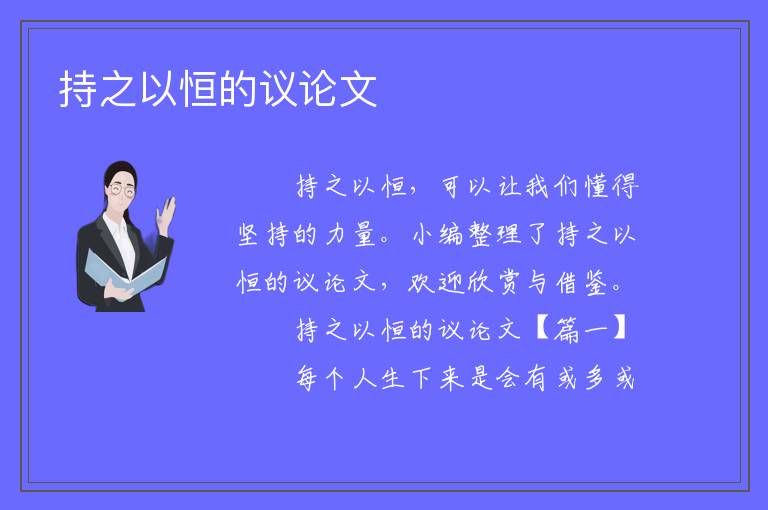 持之以恒的议论文

持之以恒，可以让我们懂得坚持的力量。小编整理了持之以恒的议论文，欢迎欣赏与借鉴。

持之以恒的议论文【篇一】

每个人生下来是会有或多或